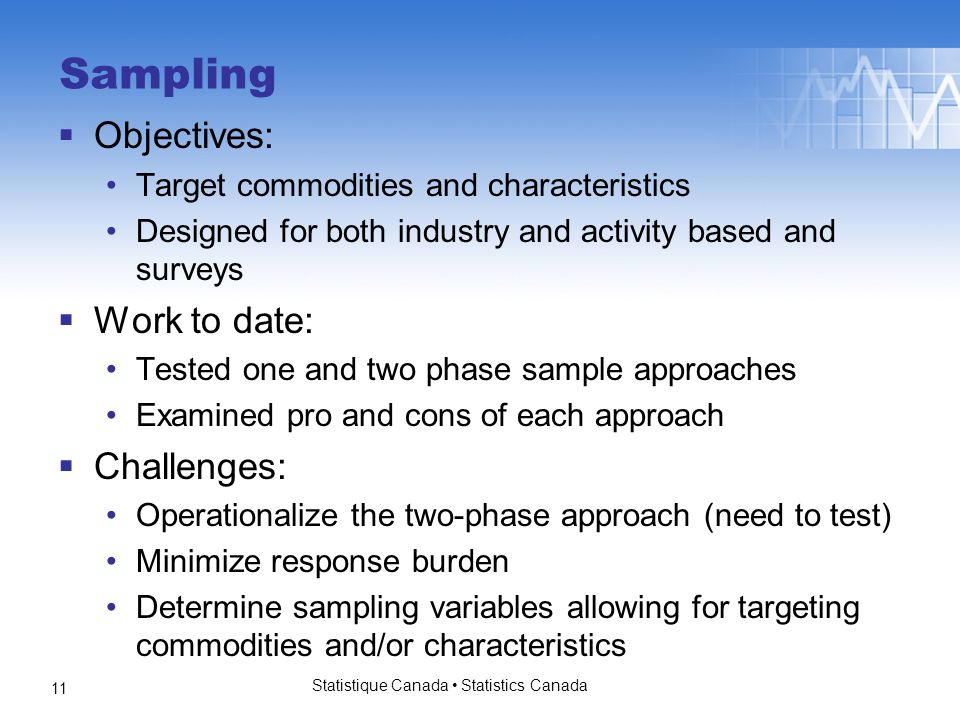 Sampling

▪ Objectives:
• Target commodities and characteristics
• Designed for both industry and activity based and surveys

▪ Work to date:
• Tested one and two phase sample approaches
• Examined pro and cons of each approach

▪ Challenges:
• Operationalize the two-phase approach (need to test)
• Minimize response burden
• Determine sampling variables allowing for targeting commodities and/or characteristics

11

Statistique Canada • Statistics Canada